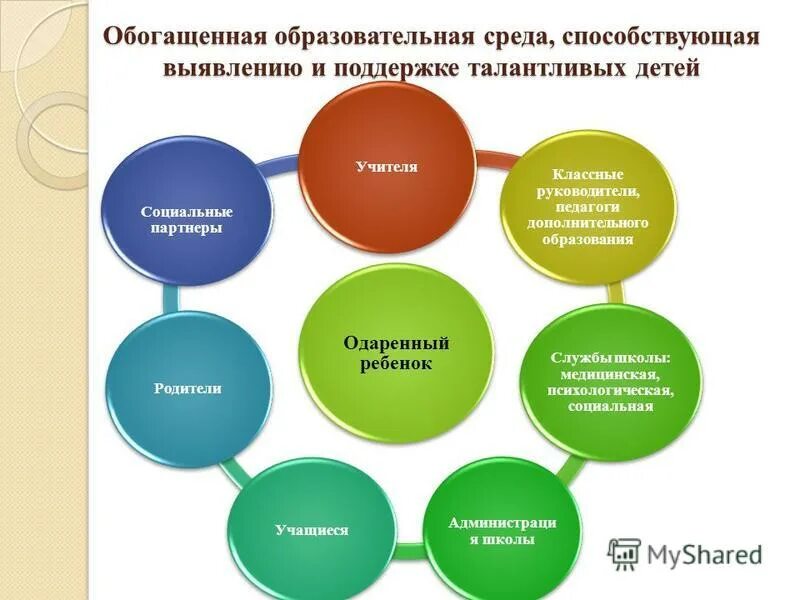 Обогащенная образовательная среда, способствующая выявлению и поддержке талантливых детей

Учителя

Классные руководители, педагоги дополнительного образования

Службы школы: медицинская, психологическая, социальная

Администрация школы

Учащиеся

Родители

Социальные партнеры

Одаренный ребенок

MyShared